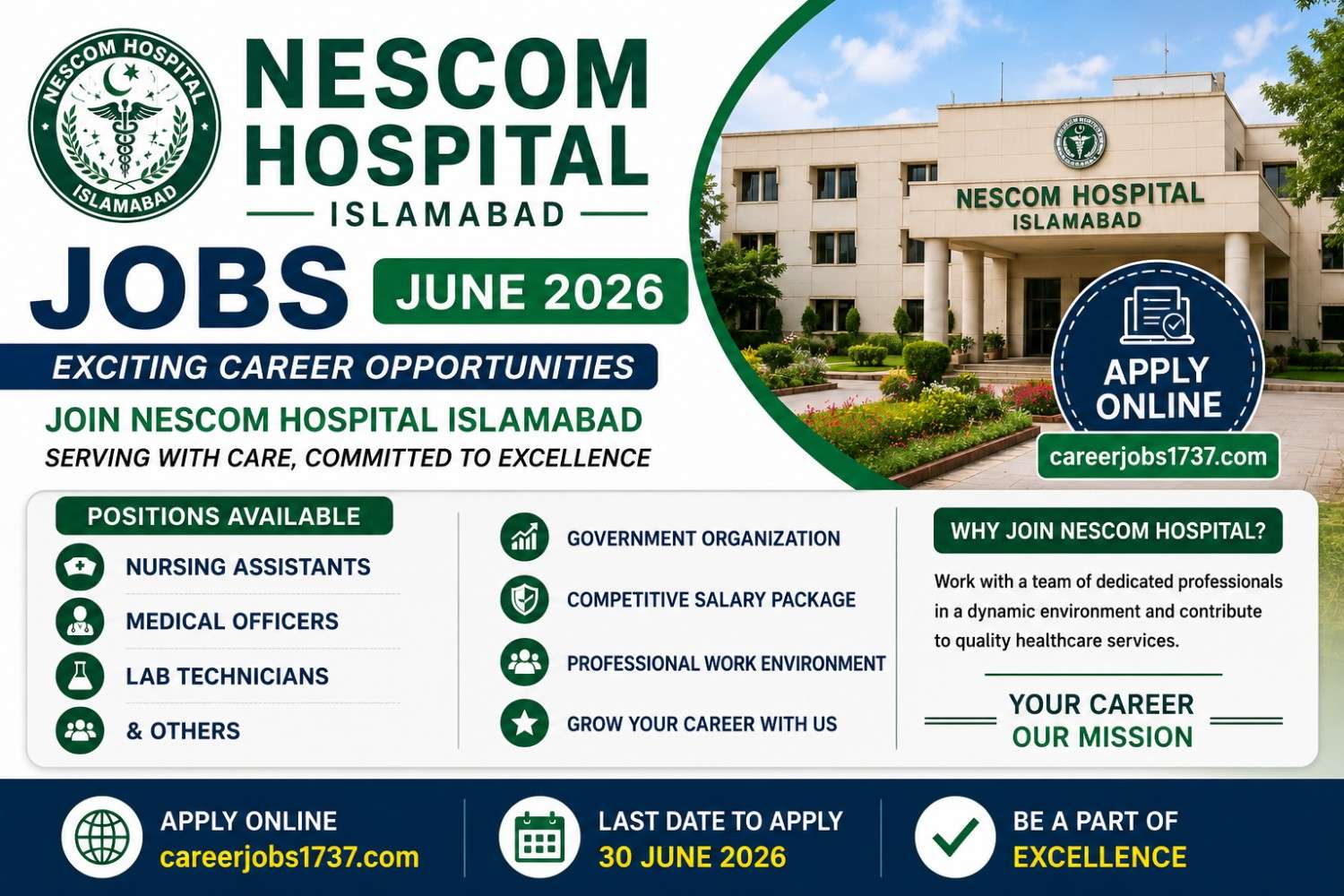 NESCOM HOSPITAL ISLAMABAD

NESCOM HOSPITAL
ISLAMABAD

JOBS JUNE 2026

EXCITING CAREER OPPORTUNITIES

JOIN NESCOM HOSPITAL ISLAMABAD
SERVING WITH CARE, COMMITTED TO EXCELLENCE

NESCOM HOSPITAL
ISLAMABAD

APPLY ONLINE
careerjobs1737.com

POSITIONS AVAILABLE
NURSING ASSISTANTS
MEDICAL OFFICERS
LAB TECHNICIANS
& OTHERS

GOVERNMENT ORGANIZATION
COMPETITIVE SALARY PACKAGE
PROFESSIONAL WORK ENVIRONMENT
GROW YOUR CAREER WITH US

WHY JOIN NESCOM HOSPITAL?
Work with a team of dedicated professionals in a dynamic environment and contribute to quality healthcare services.

YOUR CAREER
OUR MISSION

APPLY ONLINE
careerjobs1737.com

LAST DATE TO APPLY
30 JUNE 2026

BE A PART OF
EXCELLENCE